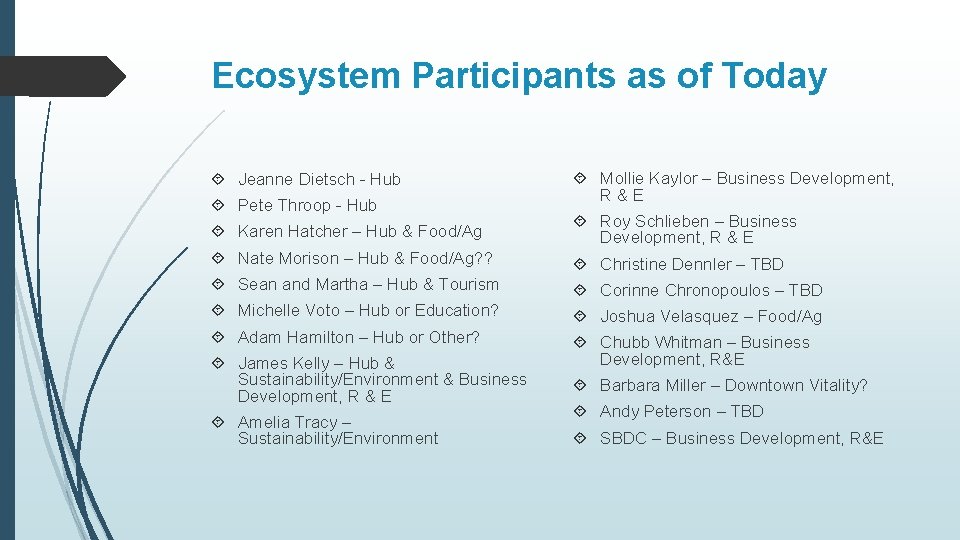 Ecosystem Participants as of Today

Jeanne Dietsch - Hub
Pete Throop - Hub
Karen Hatcher – Hub & Food/Ag
Nate Morison – Hub & Food/Ag??
Sean and Martha – Hub & Tourism
Michelle Voto – Hub or Education?
Adam Hamilton – Hub or Other?
James Kelly – Hub & Sustainability/Environment & Business Development, R & E
Amelia Tracy – Sustainability/Environment

Mollie Kaylor – Business Development, R & E
Roy Schlieben – Business Development, R & E
Christine Dennler – TBD
Corinne Chronopoulos – TBD
Joshua Velasquez – Food/Ag
Chubb Whitman – Business Development, R&E
Barbara Miller – Downtown Vitality?
Andy Peterson – TBD
SBDC – Business Development, R&E